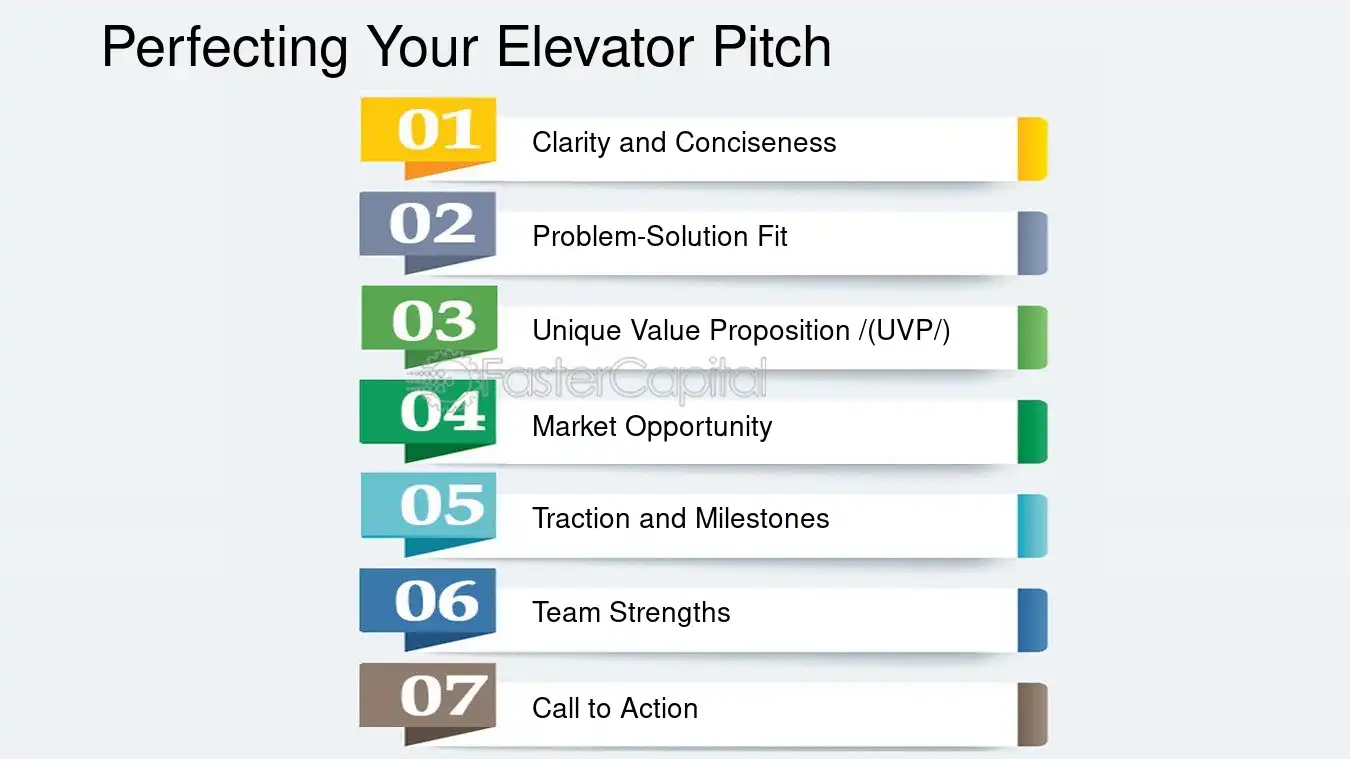 Perfecting Your Elevator Pitch

01 Clarity and Conciseness

02 Problem-Solution Fit

03 Unique Value Proposition /(UVP/)

04 Market Opportunity

05 Traction and Milestones

06 Team Strengths

07 Call to Action

FasterCapital